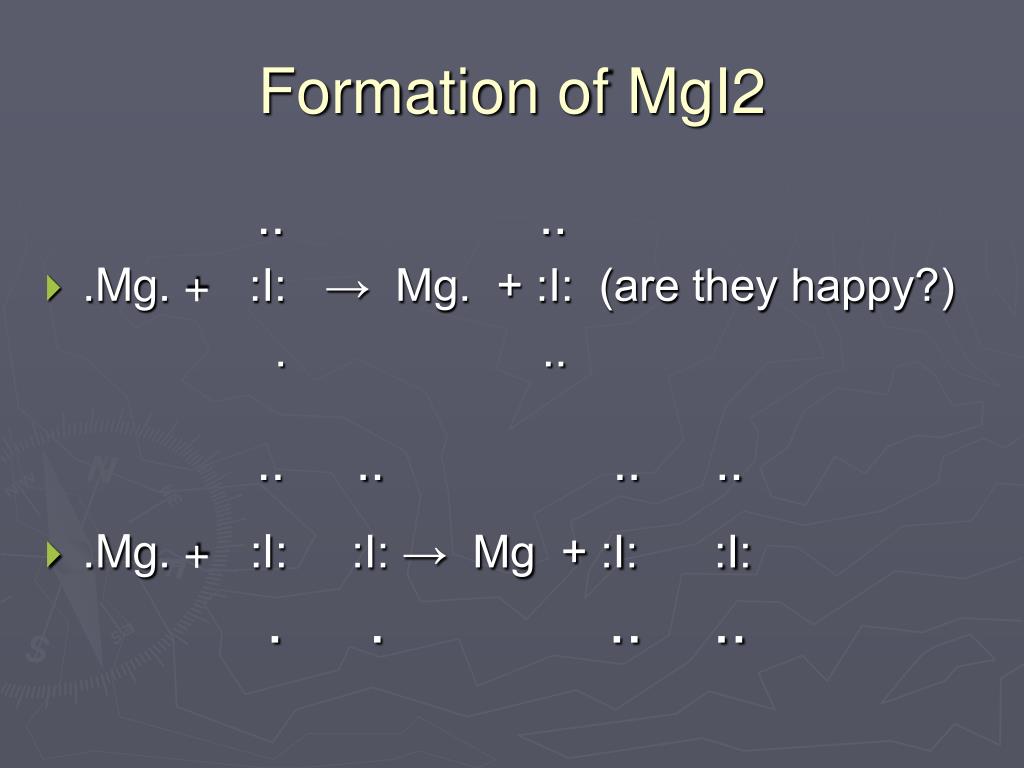 Formation of MgI2

.. ..

.Mg. + :I: → Mg. + :I: (are they happy?)

. ..

.. .. .. ..

.Mg. + :I: :I: → Mg + :I: :I:

. . .. ..